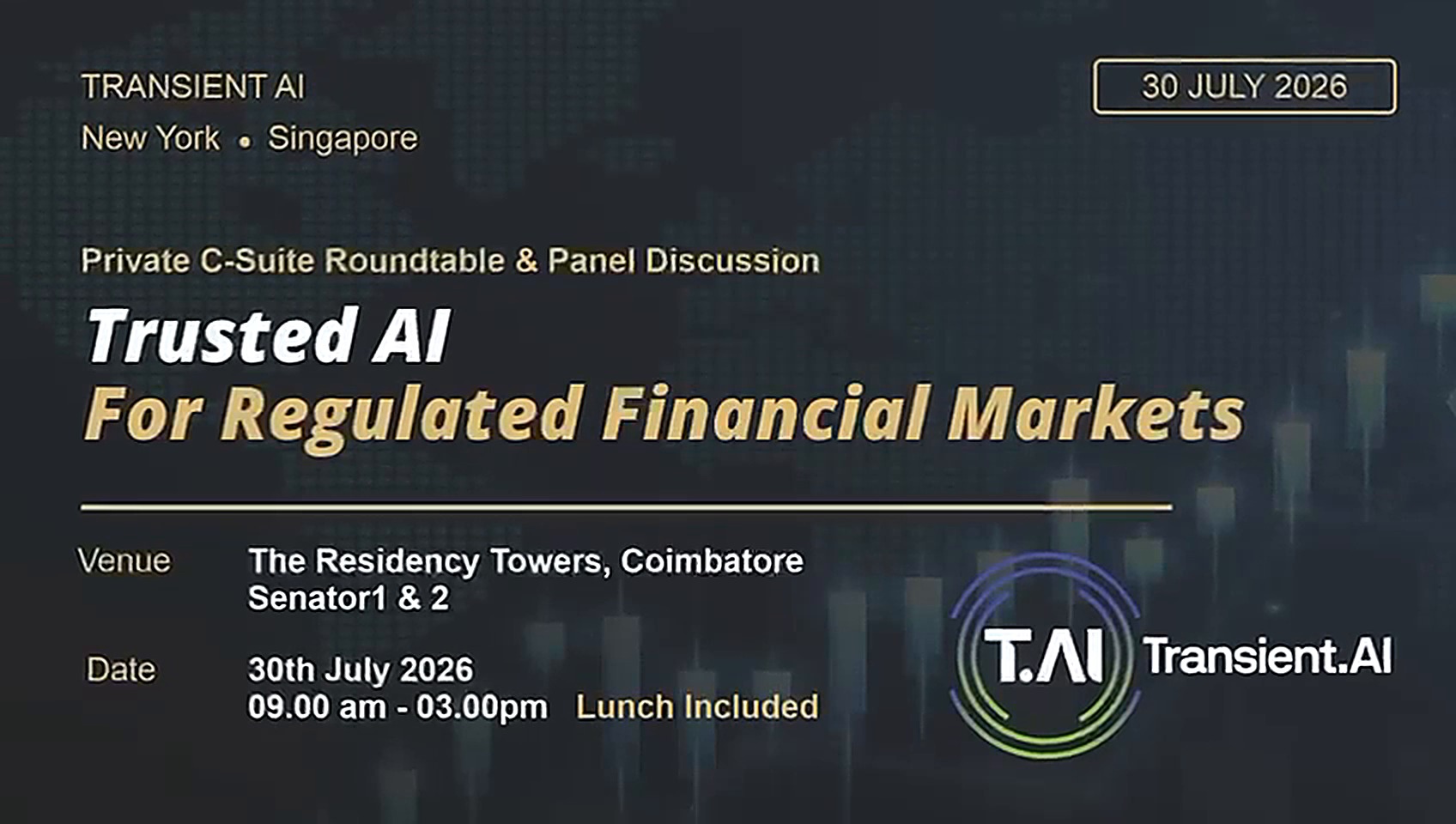 TRANSIENT AI

New York • Singapore

30 JULY 2026

Private C-Suite Roundtable & Panel Discussion

Trusted AI
For Regulated Financial Markets

Venue
The Residency Towers, Coimbatore
Senator1 & 2

Date
30th July 2026
09.00 am - 03.00pm   Lunch Included

T.AI Transient.AI